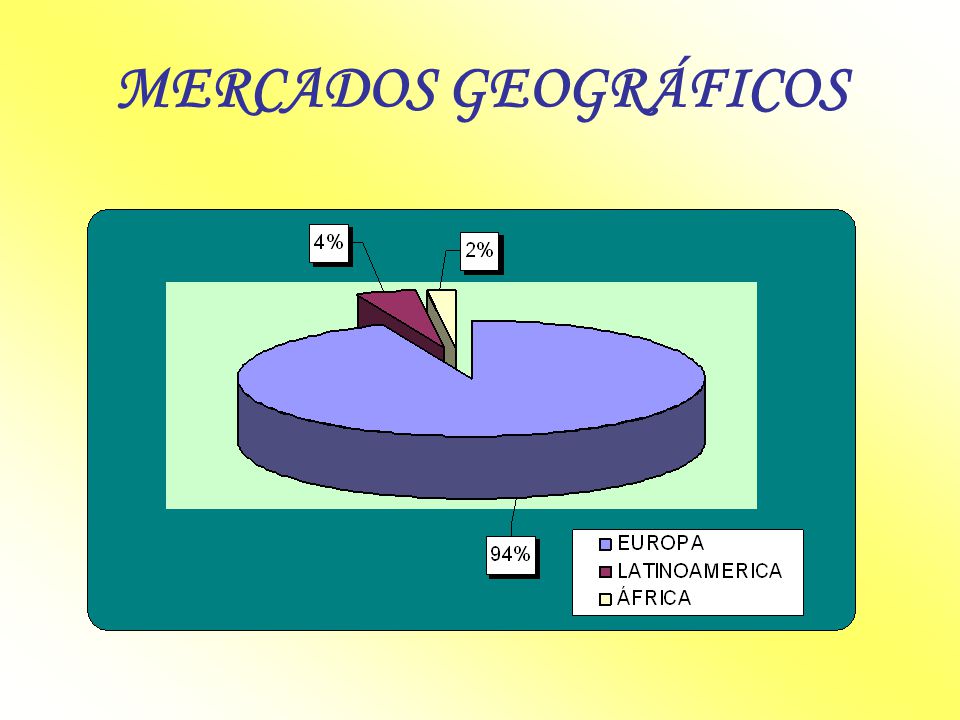 MERCADOS GEOGRÁFICOS

4%

2%

94%

EUROPA
LATINOAMERICA
ÁFRICA